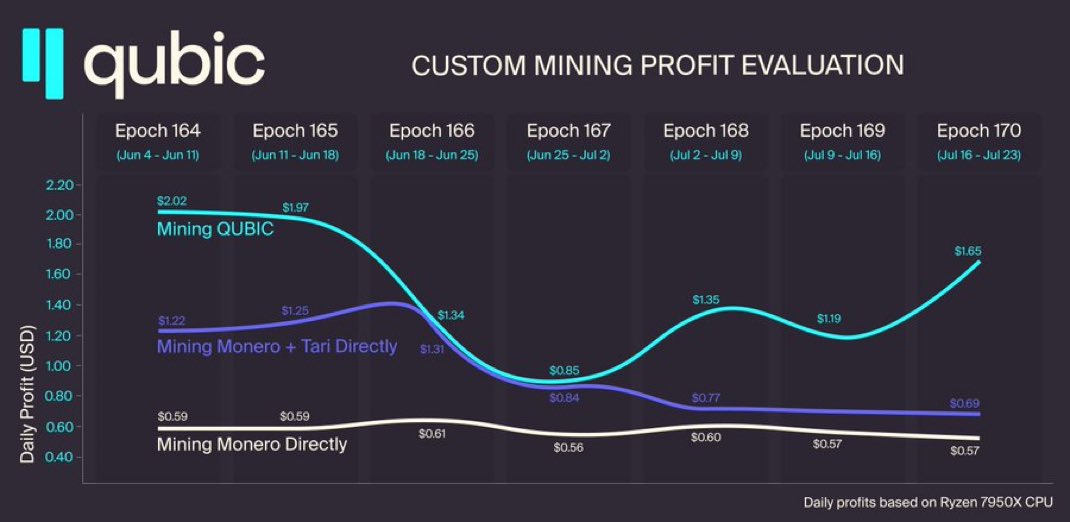 qubic

CUSTOM MINING PROFIT EVALUATION

Epoch 164 (Jun 4 - Jun 11)
Epoch 165 (Jun 11 - Jun 18)
Epoch 166 (Jun 18 - Jun 25)
Epoch 167 (Jun 25 - Jul 2)
Epoch 168 (Jul 2 - Jul 9)
Epoch 169 (Jul 9 - Jul 16)
Epoch 170 (Jul 16 - Jul 23)

Daily Profit (USD)

2.20
2.00
1.80
1.60
1.40
1.20
1.00
0.80
0.60
0.40

Mining QUBIC
$2.02
$1.97
$1.34
$0.85
$1.35
$1.19
$1.65

Mining Monero + Tari Directly
$1.22
$1.25
$1.31
$0.84
$0.77
$0.69

Mining Monero Directly
$0.59
$0.59
$0.61
$0.56
$0.60
$0.57
$0.57

Daily profits based on Ryzen 7950X CPU